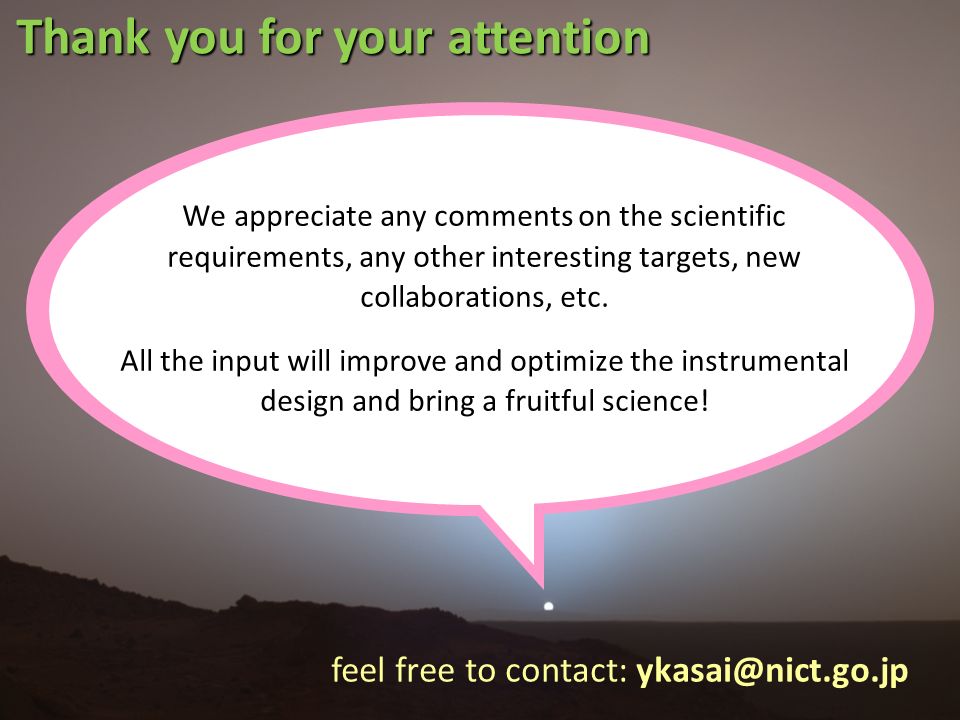 Thank you for your attention

We appreciate any comments on the scientific requirements, any other interesting targets, new collaborations, etc.

All the input will improve and optimize the instrumental design and bring a fruitful science!

feel free to contact: ykasai@nict.go.jp